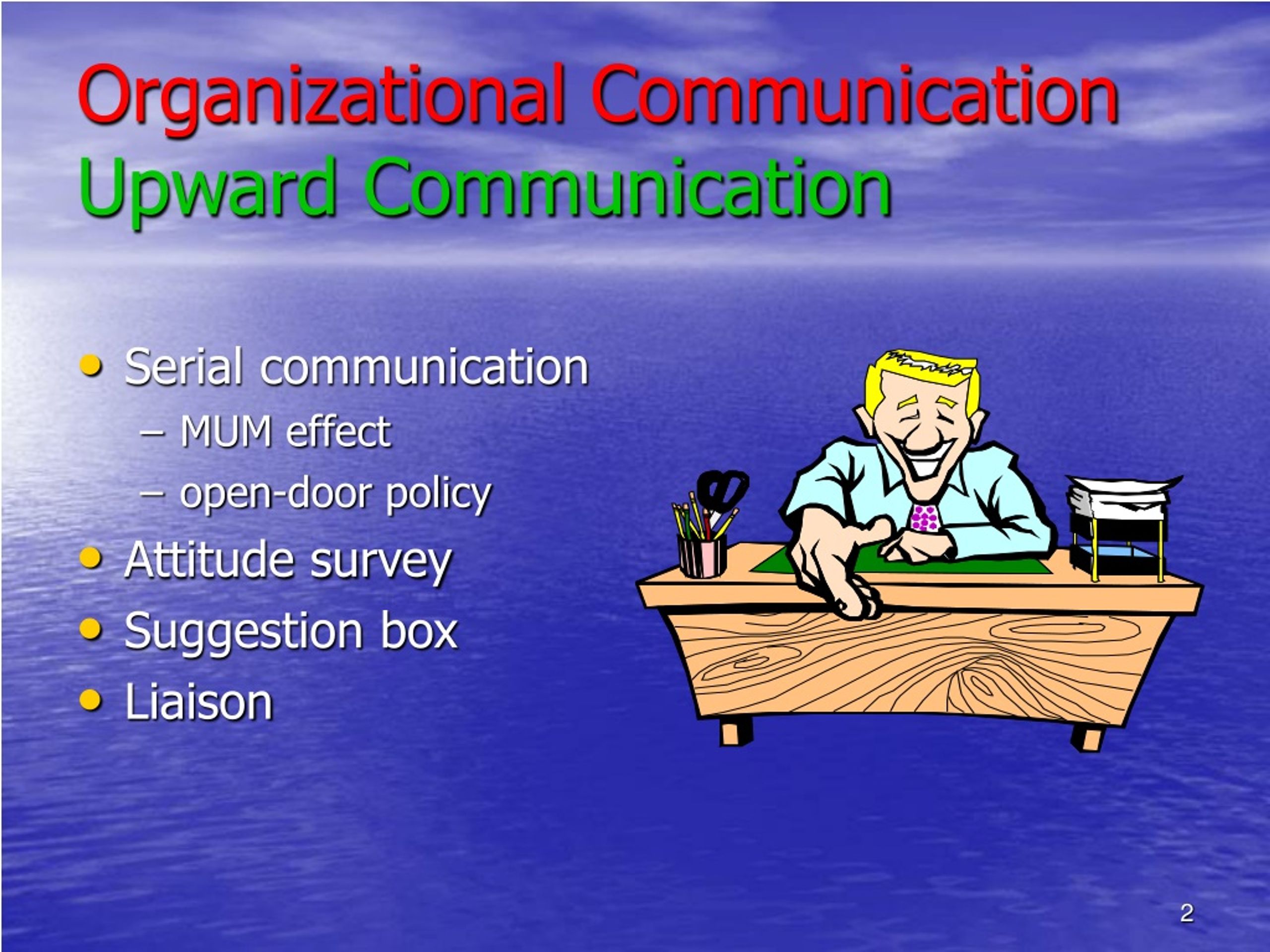 Organizational Communication
Upward Communication

• Serial communication
  – MUM effect
  – open-door policy
• Attitude survey
• Suggestion box
• Liaison

2